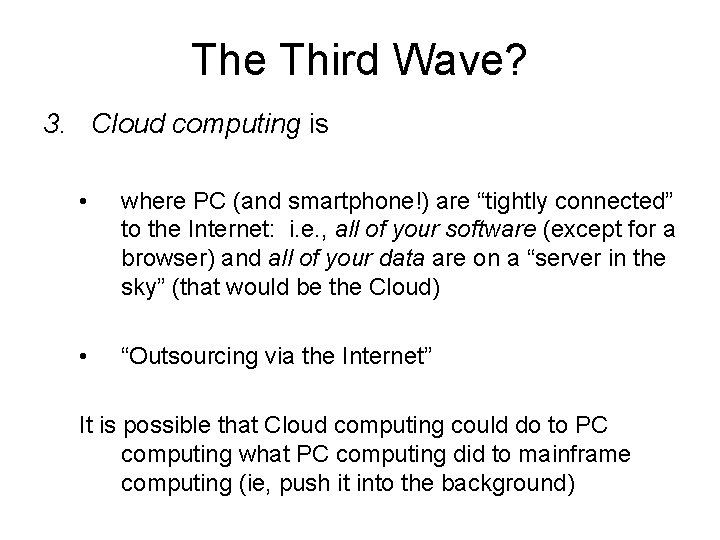 The Third Wave?

3. Cloud computing is

• where PC (and smartphone!) are “tightly connected” to the Internet: i.e., all of your software (except for a browser) and all of your data are on a “server in the sky” (that would be the Cloud)

• “Outsourcing via the Internet”

It is possible that Cloud computing could do to PC computing what PC computing did to mainframe computing (ie, push it into the background)